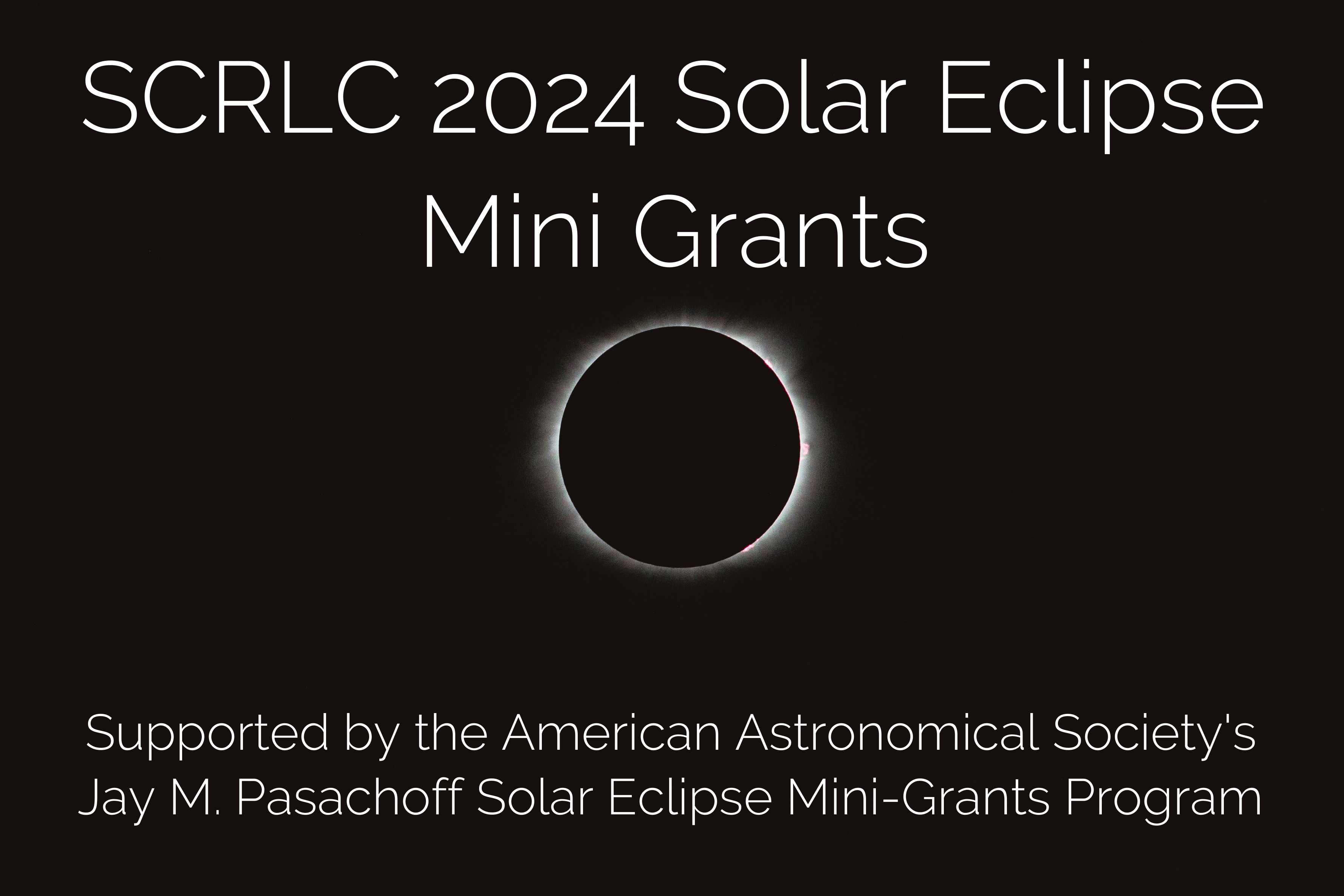 SCRLC 2024 Solar Eclipse Mini Grants

Supported by the American Astronomical Society's Jay M. Pasachoff Solar Eclipse Mini-Grants Program